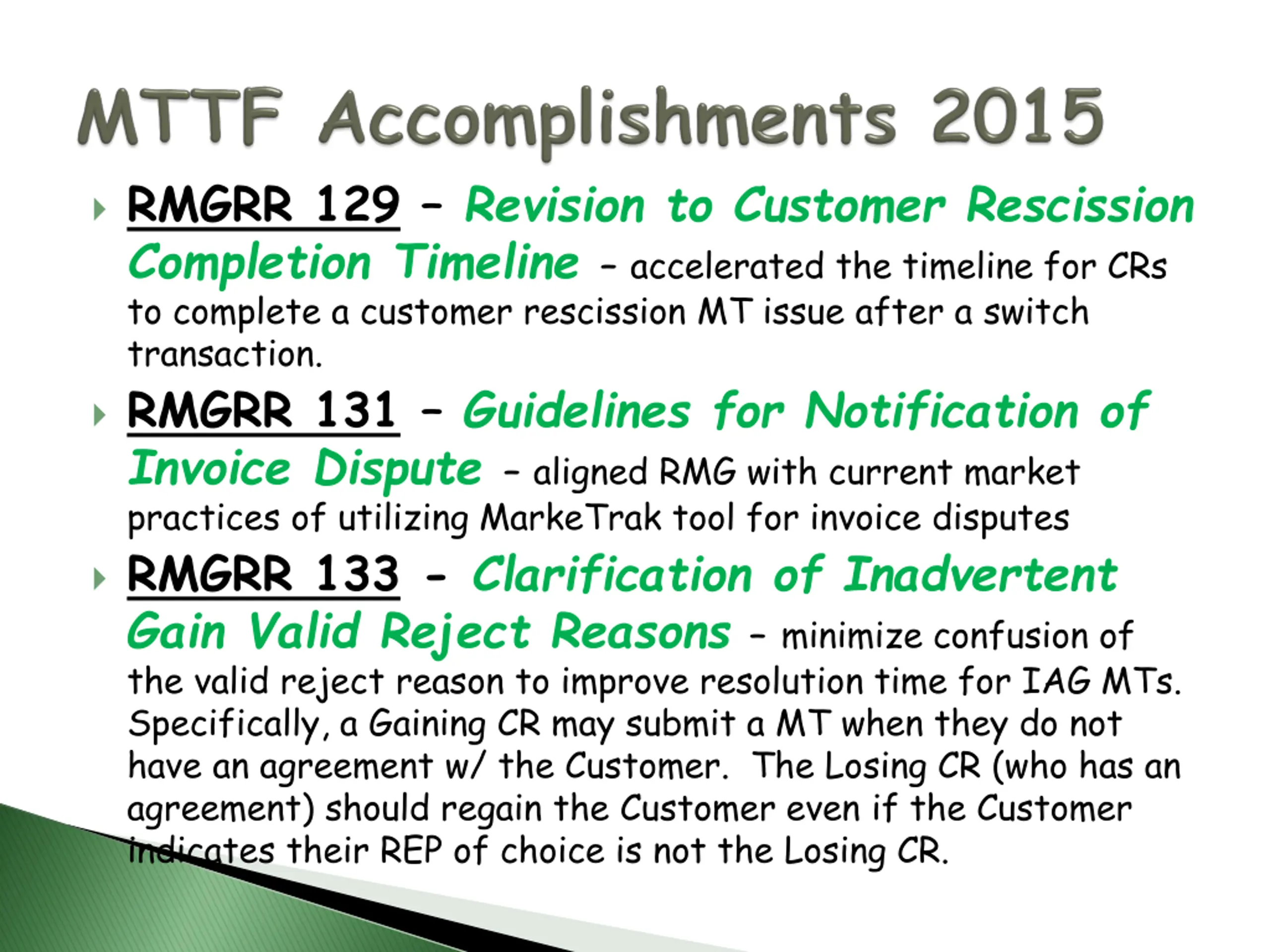 MTTF Accomplishments 2015

RMGRR 129 – Revision to Customer Rescission Completion Timeline – accelerated the timeline for CRs to complete a customer rescission MT issue after a switch transaction.

RMGRR 131 – Guidelines for Notification of Invoice Dispute – aligned RMG with current market practices of utilizing MarkeTrak tool for invoice disputes

RMGRR 133 - Clarification of Inadvertent Gain Valid Reject Reasons – minimize confusion of the valid reject reason to improve resolution time for IAG MTs. Specifically, a Gaining CR may submit a MT when they do not have an agreement w/ the Customer. The Losing CR (who has an agreement) should regain the Customer even if the Customer indicates their REP of choice is not the Losing CR.